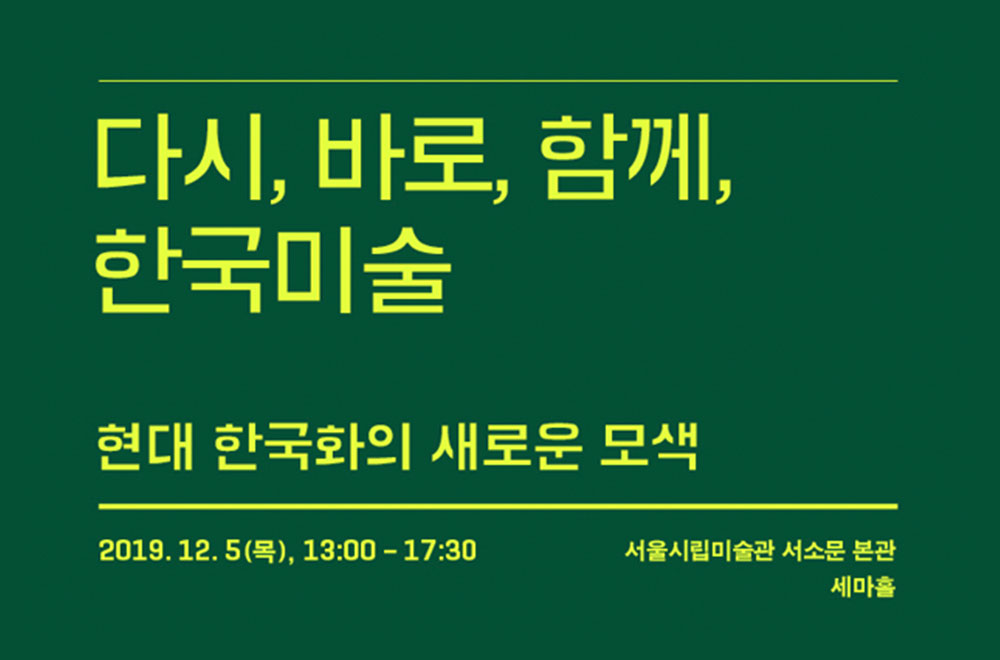 다시, 바로, 함께,
한국미술

현대 한국화의 새로운 모색

2019. 12. 5(목), 13:00 – 17:30

서울시립미술관 서소문 본관
세마홀